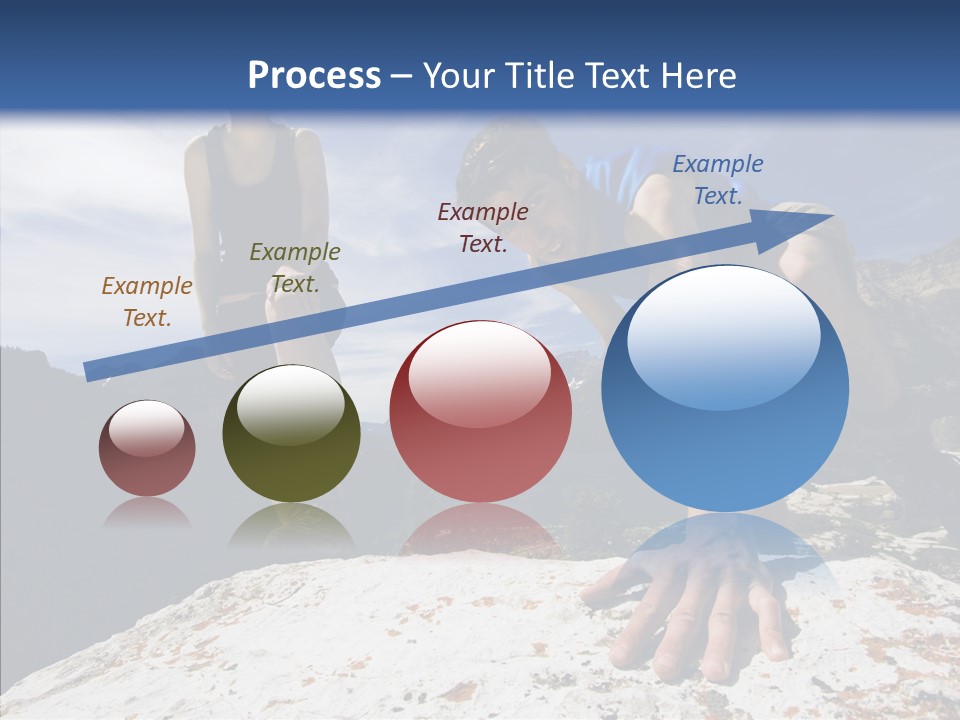 Process – Your Title Text Here

Example Text.

Example Text.

Example Text.

Example Text.